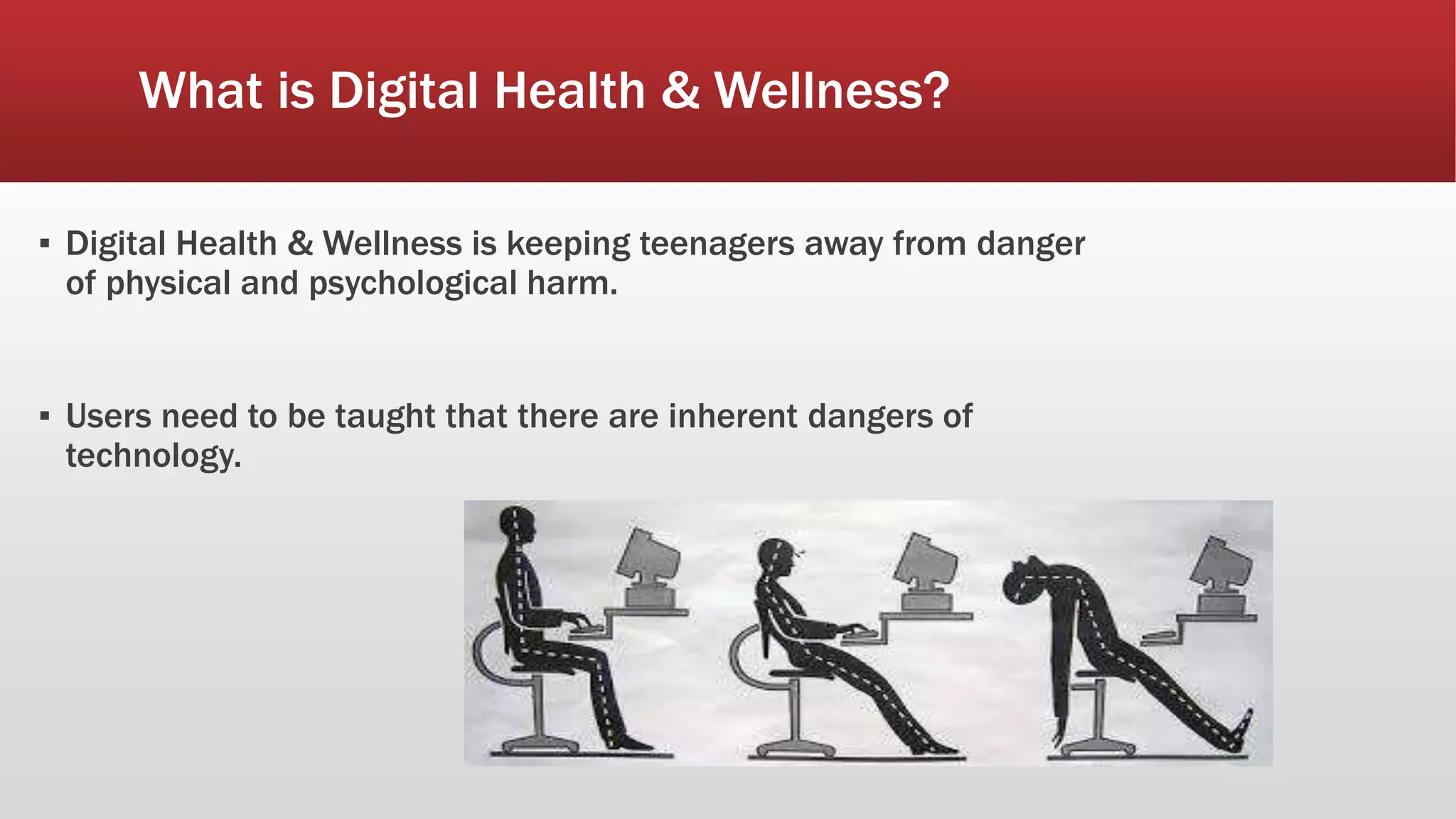 What is Digital Health & Wellness?

▪ Digital Health & Wellness is keeping teenagers away from danger of physical and psychological harm.

▪ Users need to be taught that there are inherent dangers of technology.